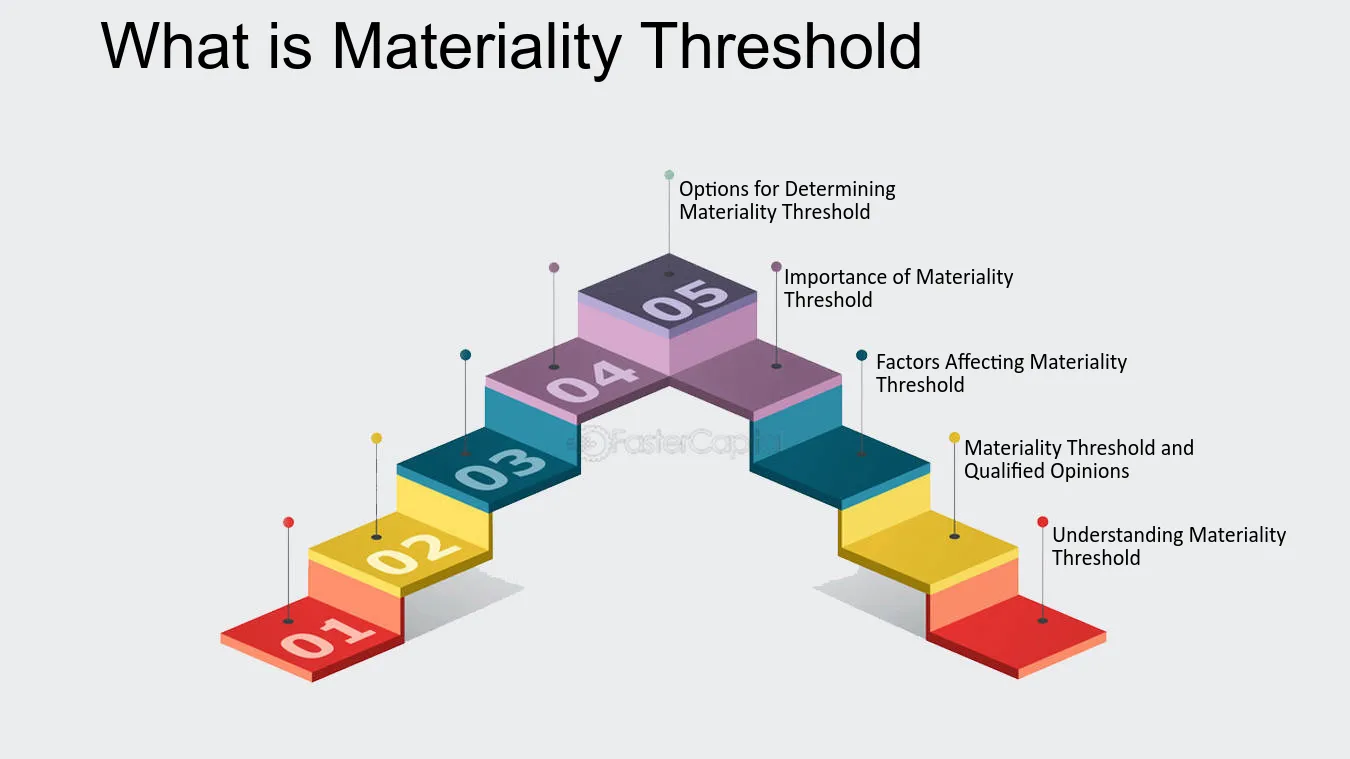 What is Materiality Threshold

Options for Determining Materiality Threshold

Importance of Materiality Threshold

Factors Affecting Materiality Threshold

Materiality Threshold and Qualified Opinions

Understanding Materiality Threshold

05

04

03

02

01

FasterCapital